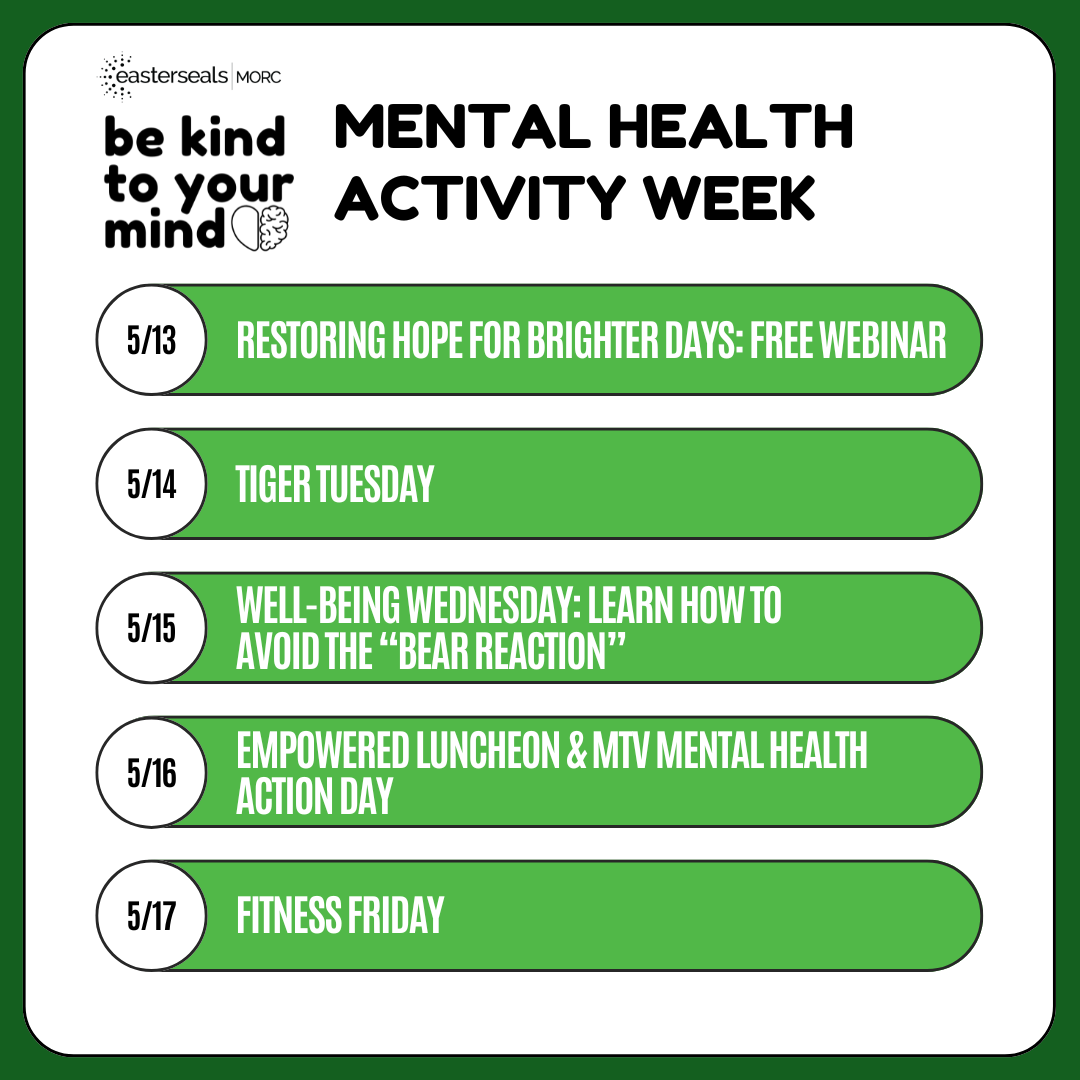 easterseals | MORC

be kind to your mind

MENTAL HEALTH ACTIVITY WEEK

5/13 RESTORING HOPE FOR BRIGHTER DAYS: FREE WEBINAR

5/14 TIGER TUESDAY

5/15 WELL-BEING WEDNESDAY: LEARN HOW TO AVOID THE “BEAR REACTION”

5/16 EMPOWERED LUNCHEON & MTV MENTAL HEALTH ACTION DAY

5/17 FITNESS FRIDAY